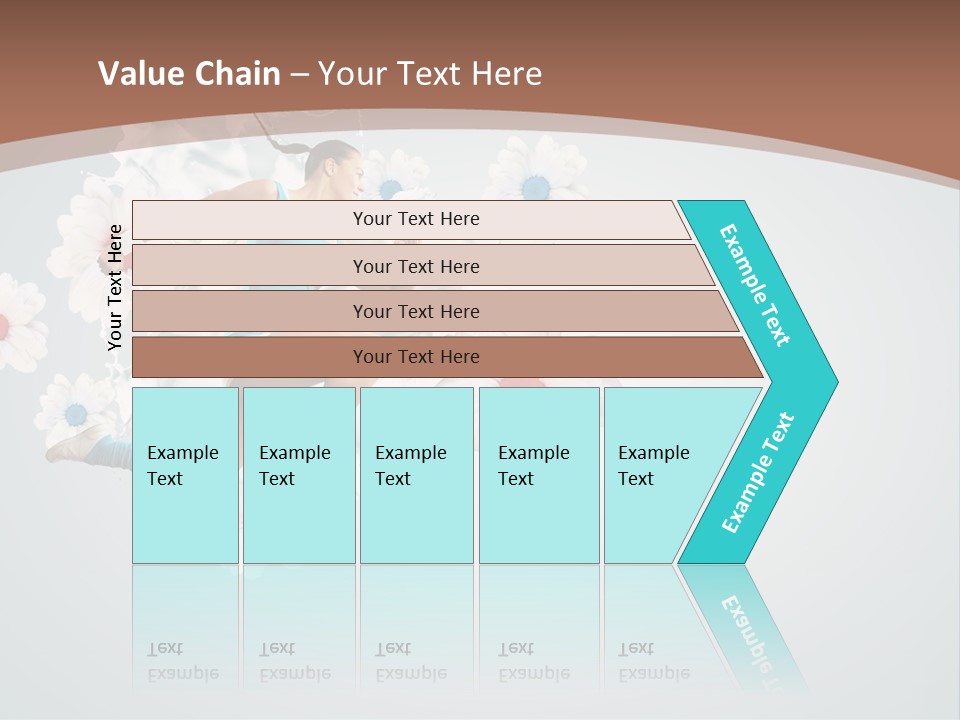 Value Chain – Your Text Here

Your Text Here

Your Text Here

Your Text Here

Your Text Here

Your Text Here

Example Text

Example Text

Example Text

Example Text

Example Text

Example Text

Example Text